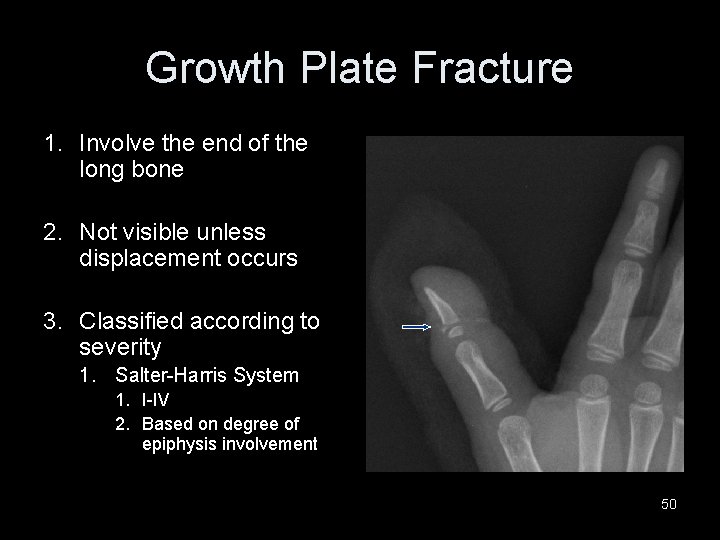 Growth Plate Fracture

1. Involve the end of the long bone

2. Not visible unless displacement occurs

3. Classified according to severity
   1. Salter-Harris System
      1. I-IV
      2. Based on degree of epiphysis involvement

50